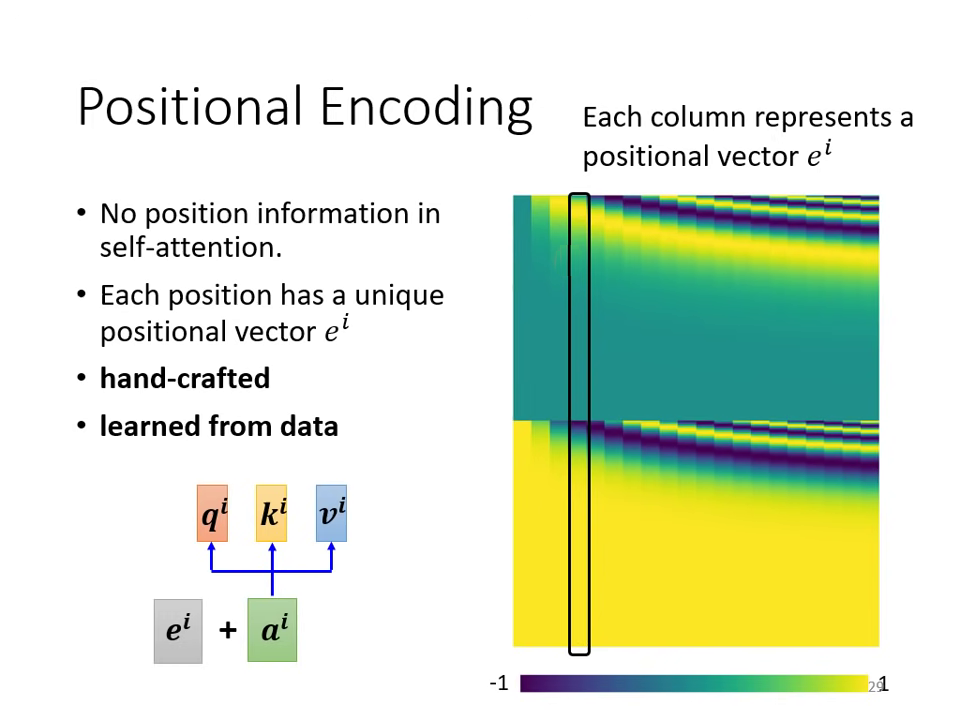 Positional Encoding

Each column represents a positional vector $e^i$

• No position information in self-attention.
• Each position has a unique positional vector $e^i$
• **hand-crafted**
• **learned from data**

$q^i$ $k^i$ $v^i$

$e^i$ + $a^i$

-1 1

29